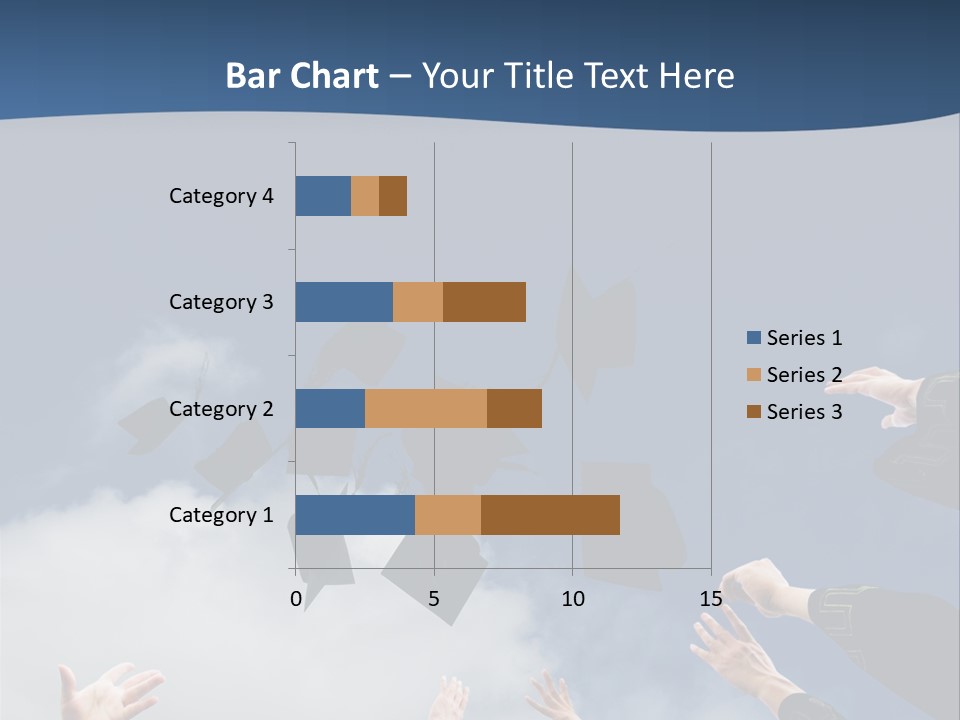 Bar Chart – Your Title Text Here

Category 4
Category 3
Category 2
Category 1

0
5
10
15

Series 1
Series 2
Series 3